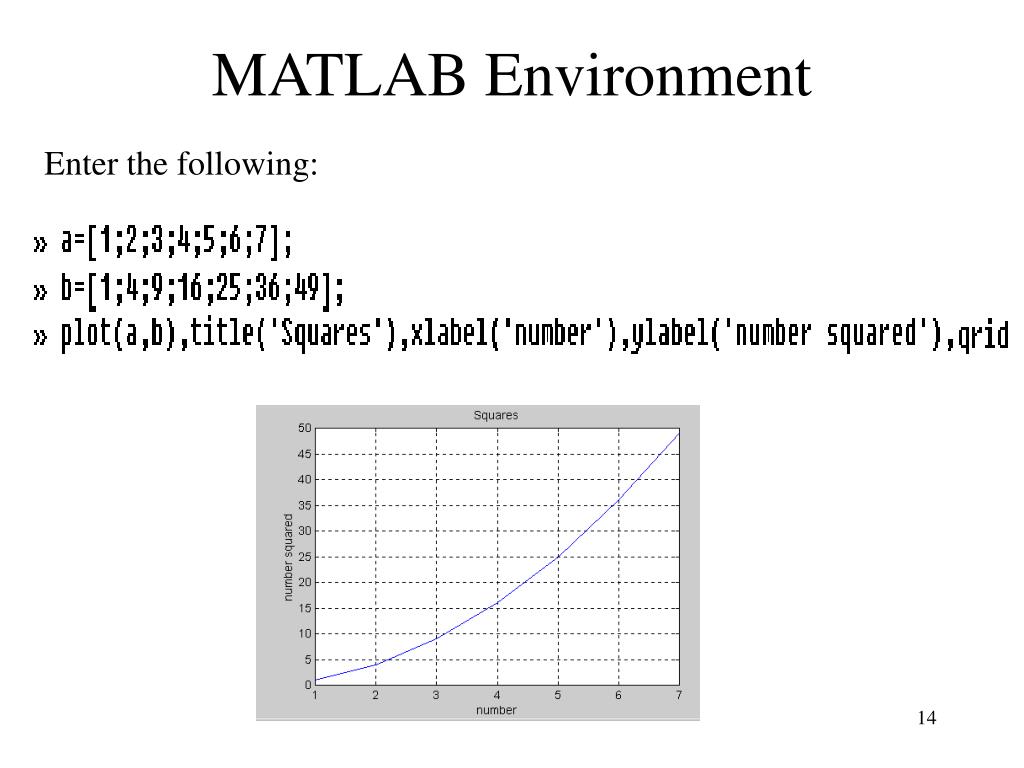 MATLAB Environment

Enter the following:

» a=[1;2;3;4;5;6;7];
» b=[1;4;9;16;25;36;49];
» plot(a,b),title('Squares'),xlabel('number'),ylabel('number squared'),grid

Squares

50
45
40
35
30
25
20
15
10
5
0

number squared

1 2 3 4 5 6 7

number

14